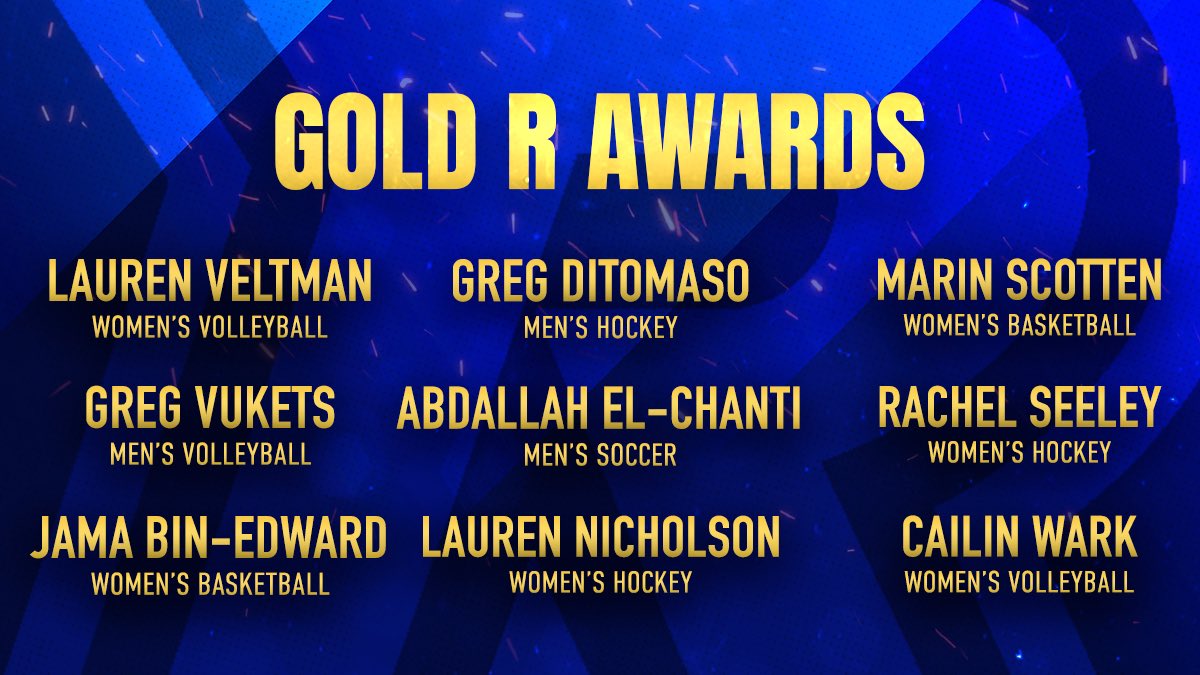 GOLD R AWARDS

LAUREN VELTMAN
WOMEN'S VOLLEYBALL

GREG VUKETS
MEN'S VOLLEYBALL

JAMA BIN-EDWARD
WOMEN'S BASKETBALL

GREG DITOMASO
MEN'S HOCKEY

ABDALLAH EL-CHANTI
MEN'S SOCCER

LAUREN NICHOLSON
WOMEN'S HOCKEY

MARIN SCOTTEN
WOMEN'S BASKETBALL

RACHEL SEELEY
WOMEN'S HOCKEY

CAILIN WARK
WOMEN'S VOLLEYBALL